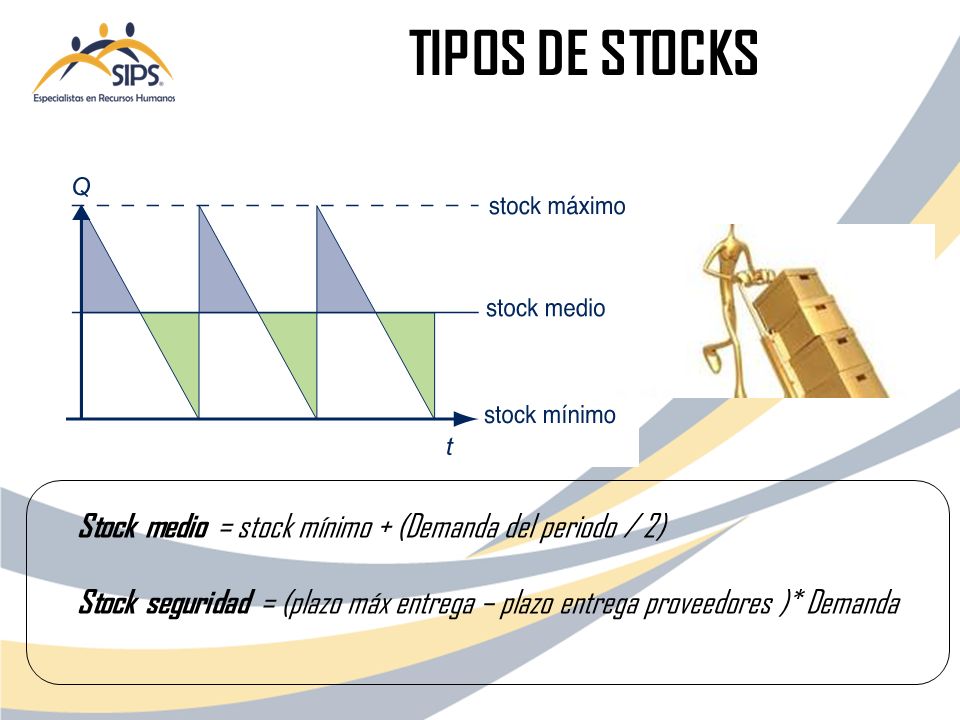 SIPS
Especialistas en Recursos Humanos

TIPOS DE STOCKS

Q
stock máximo
stock medio
stock mínimo
t

Stock medio = stock mínimo + (Demanda del periodo / 2)

Stock seguridad = (plazo máx entrega – plazo entrega proveedores )* Demanda